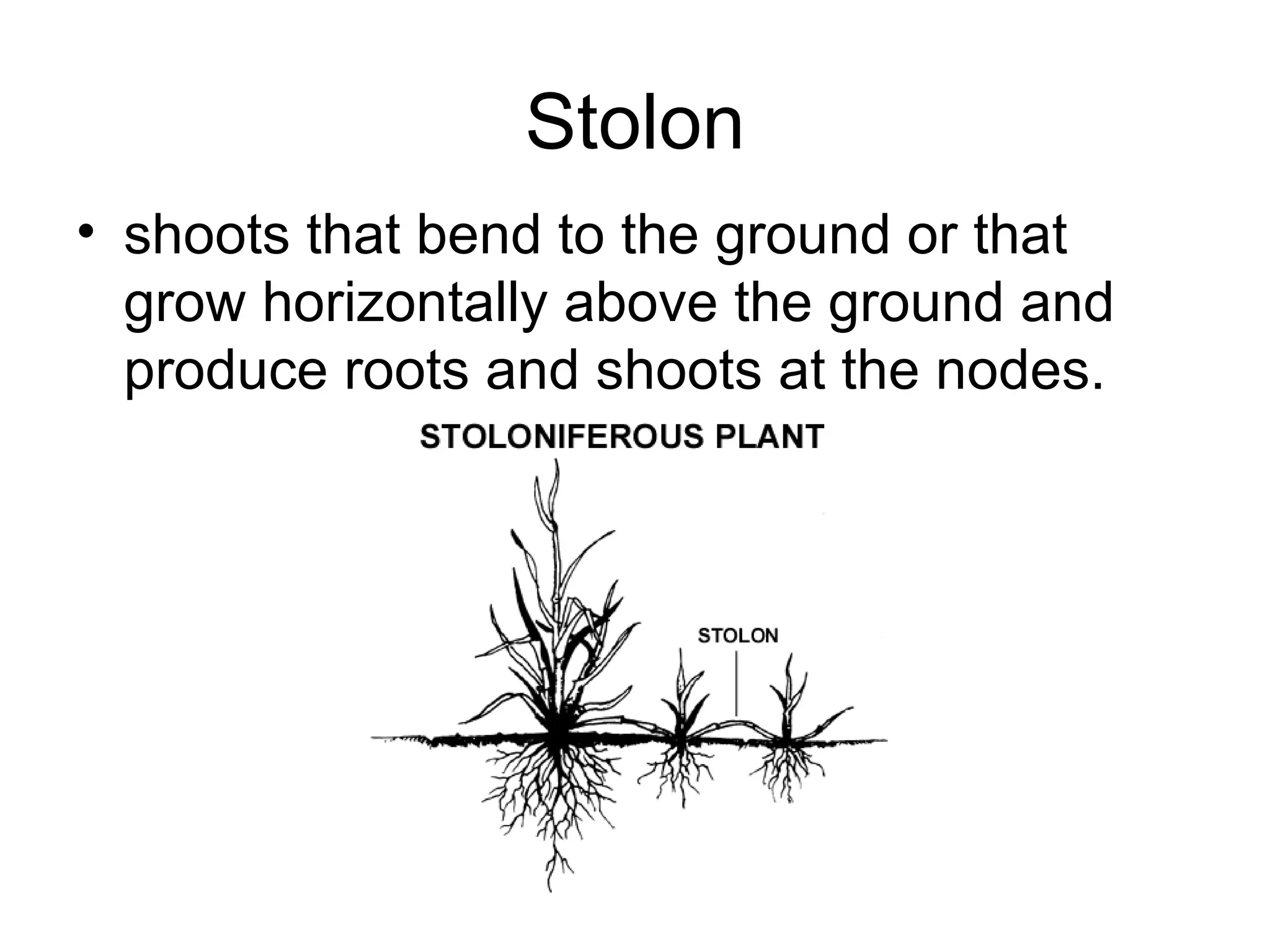 Stolon

• shoots that bend to the ground or that grow horizontally above the ground and produce roots and shoots at the nodes.

STOLONIFEROUS PLANT

STOLON